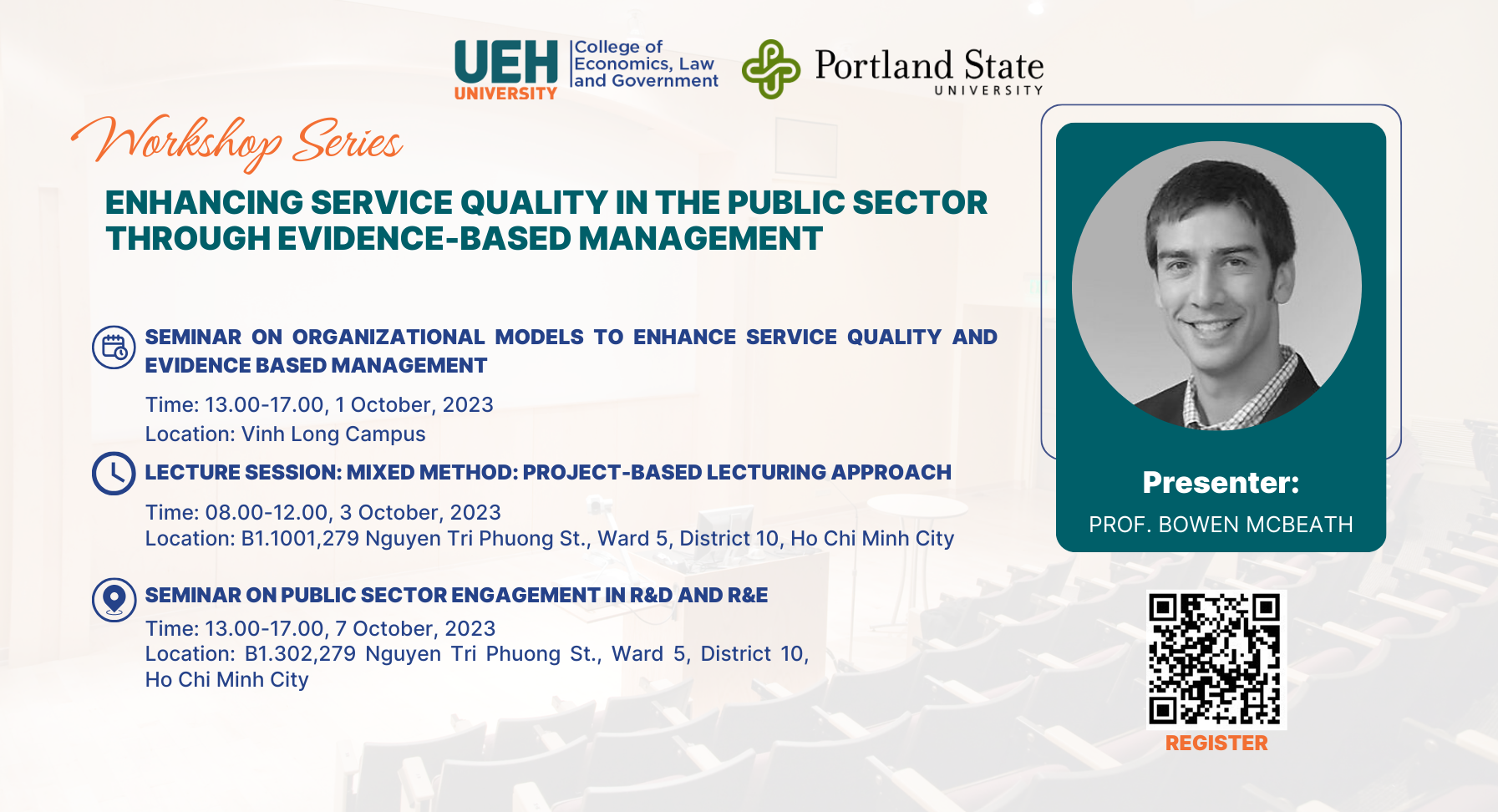 UEH UNIVERSITY College of Economics, Law and Government

Portland State UNIVERSITY

Workshop Series

ENHANCING SERVICE QUALITY IN THE PUBLIC SECTOR THROUGH EVIDENCE-BASED MANAGEMENT

SEMINAR ON ORGANIZATIONAL MODELS TO ENHANCE SERVICE QUALITY AND EVIDENCE BASED MANAGEMENT

Time: 13.00-17.00, 1 October, 2023
Location: Vinh Long Campus

LECTURE SESSION: MIXED METHOD: PROJECT-BASED LECTURING APPROACH

Time: 08.00-12.00, 3 October, 2023
Location: B1.1001,279 Nguyen Tri Phuong St., Ward 5, District 10, Ho Chi Minh City

SEMINAR ON PUBLIC SECTOR ENGAGEMENT IN R&D AND R&E

Time: 13.00-17.00, 7 October, 2023
Location: B1.302,279 Nguyen Tri Phuong St., Ward 5, District 10, Ho Chi Minh City

Presenter:
PROF. BOWEN MCBEATH

REGISTER